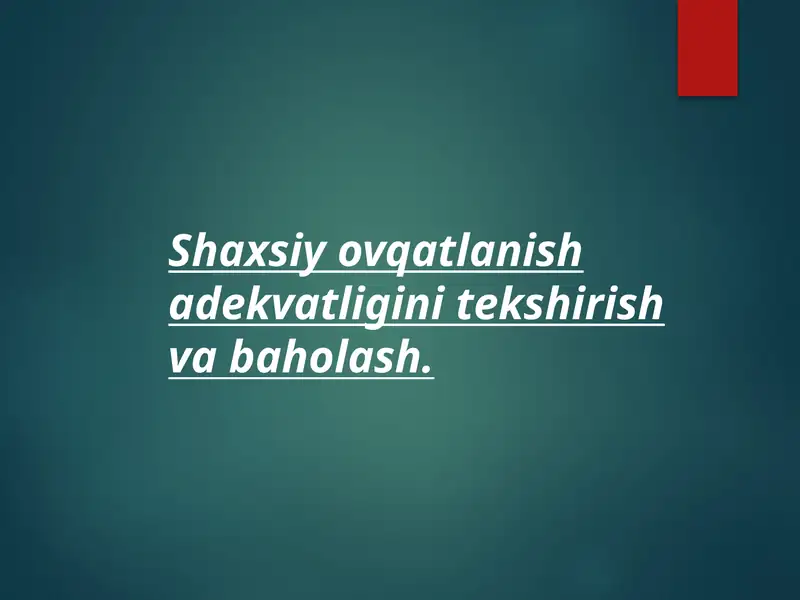 Shaxsiy ovqatlanish adekvatligini tekshirish va baholash.